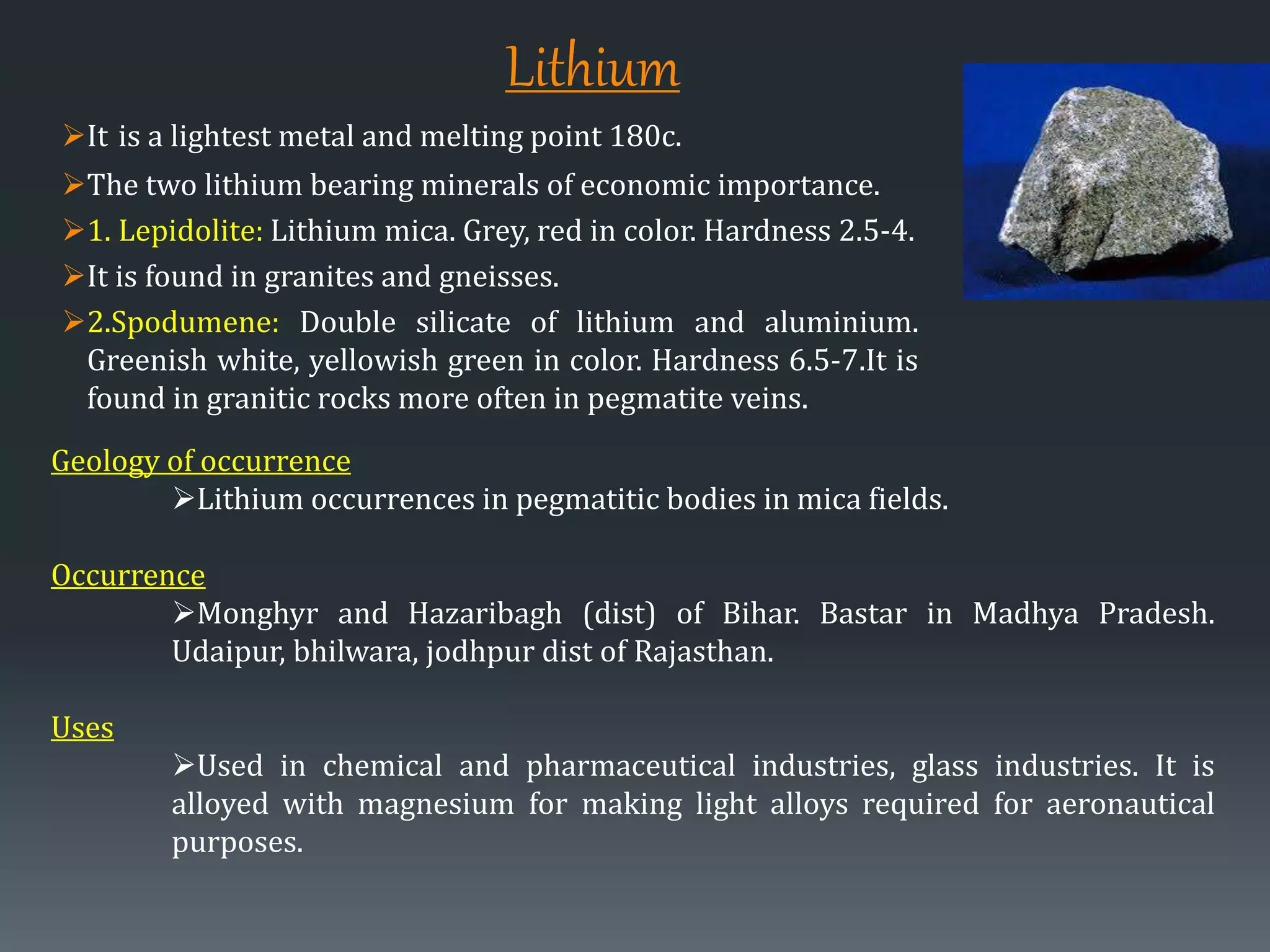 Lithium

➢It is a lightest metal and melting point 180c.

➢The two lithium bearing minerals of economic importance.

➢1. Lepidolite: Lithium mica. Grey, red in color. Hardness 2.5-4.

➢It is found in granites and gneisses.

➢2.Spodumene: Double silicate of lithium and aluminium. Greenish white, yellowish green in color. Hardness 6.5-7.It is found in granitic rocks more often in pegmatite veins.

Geology of occurrence

➢Lithium occurrences in pegmatitic bodies in mica fields.

Occurrence

➢Monghyr and Hazaribagh (dist) of Bihar. Bastar in Madhya Pradesh. Udaipur, bhilwara, jodhpur dist of Rajasthan.

Uses

➢Used in chemical and pharmaceutical industries, glass industries. It is alloyed with magnesium for making light alloys required for aeronautical purposes.